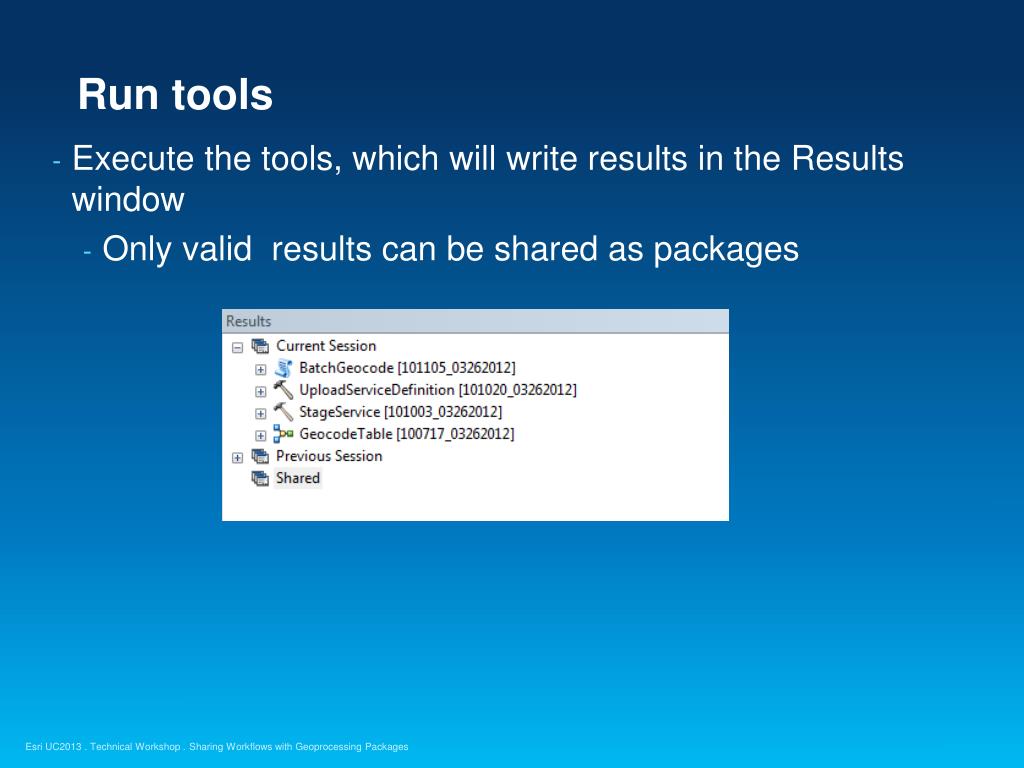 Run tools

- Execute the tools, which will write results in the Results window

- Only valid results can be shared as packages

Results
Current Session
BatchGeocode [101105_03262012]
UploadServiceDefinition [101020_03262012]
StageService [101003_03262012]
GeocodeTable [100717_03262012]
Previous Session
Shared

Esri UC2013 . Technical Workshop . Sharing Workflows with Geoprocessing Packages